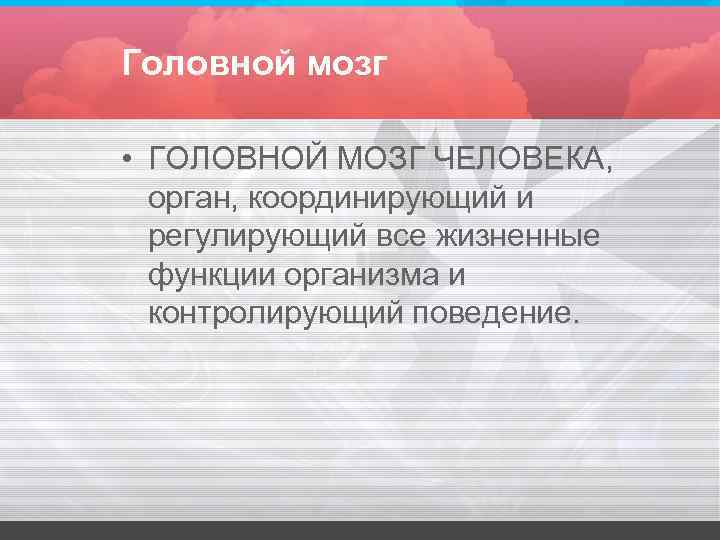 Головной мозг

• ГОЛОВНОЙ МОЗГ ЧЕЛОВЕКА, орган, координирующий и регулирующий все жизненные функции организма и контролирующий поведение.